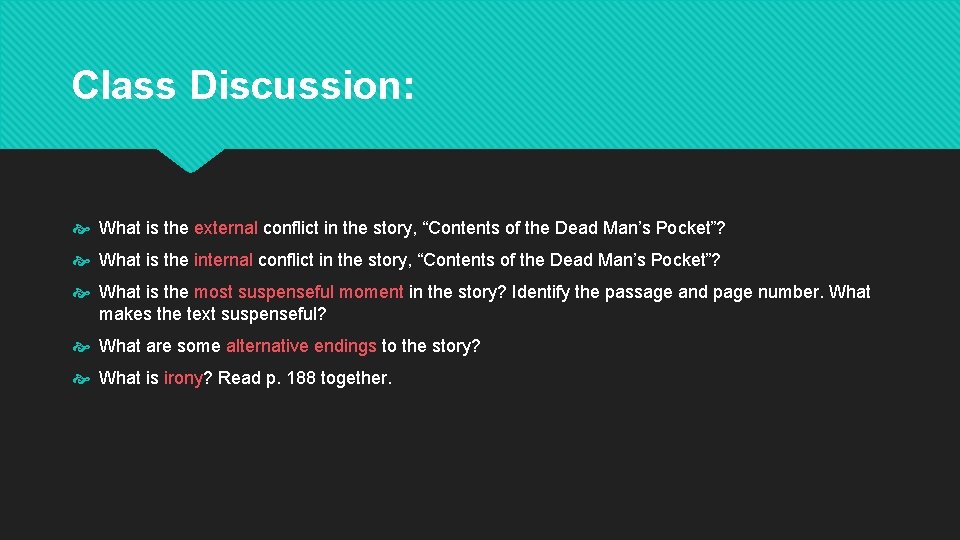 Class Discussion:

What is the external conflict in the story, “Contents of the Dead Man’s Pocket”?

What is the internal conflict in the story, “Contents of the Dead Man’s Pocket”?

What is the most suspenseful moment in the story? Identify the passage and page number. What makes the text suspenseful?

What are some alternative endings to the story?

What is irony? Read p. 188 together.